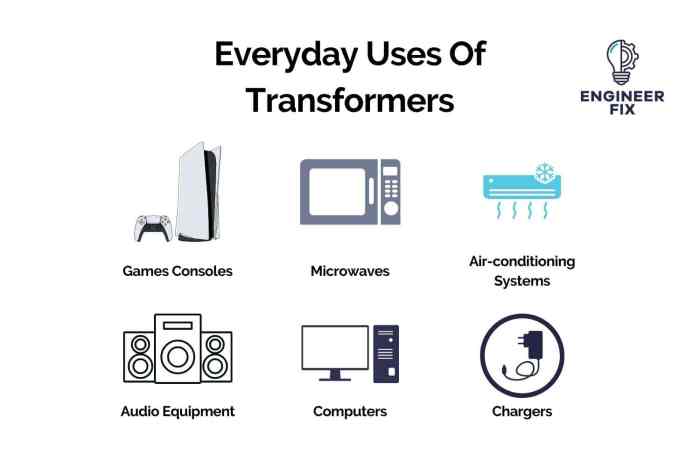 Everyday Uses Of Transformers

ENGINEER FIX

Games Consoles

Microwaves

Air-conditioning Systems

Audio Equipment

Computers

Chargers